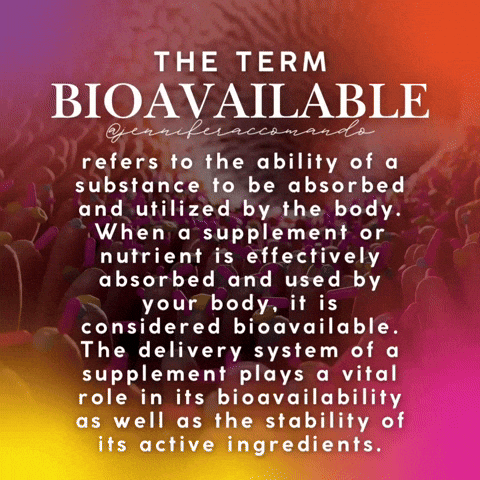 THE TERM
BIOAVAILABLE
@jenniferaccomando

refers to the ability of a substance to be absorbed and utilized by the body. When a supplement or nutrient is effectively absorbed and used by your body, it is considered bioavailable. The delivery system of a supplement plays a vital role in its bioavailability as well as the stability of its active ingredients.